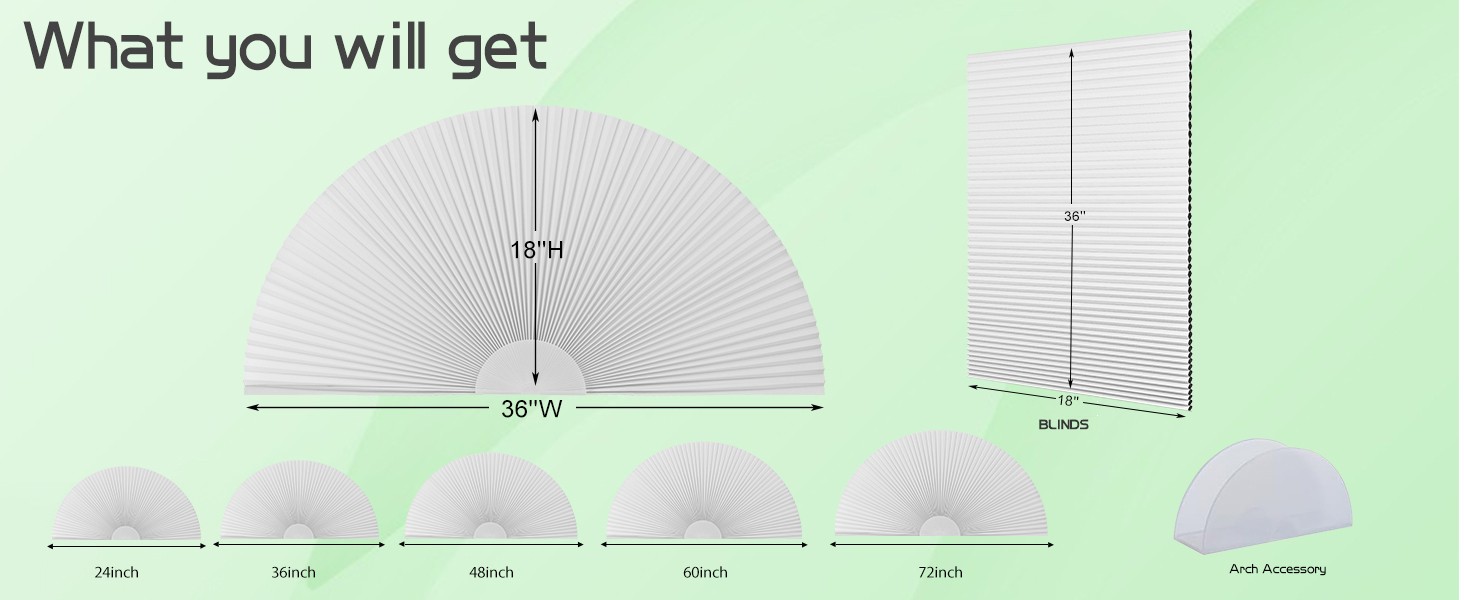 What you will get

18''H

36''W

36''

18''

BLINDS

24inch

36inch

48inch

60inch

72inch

Arch Accessory